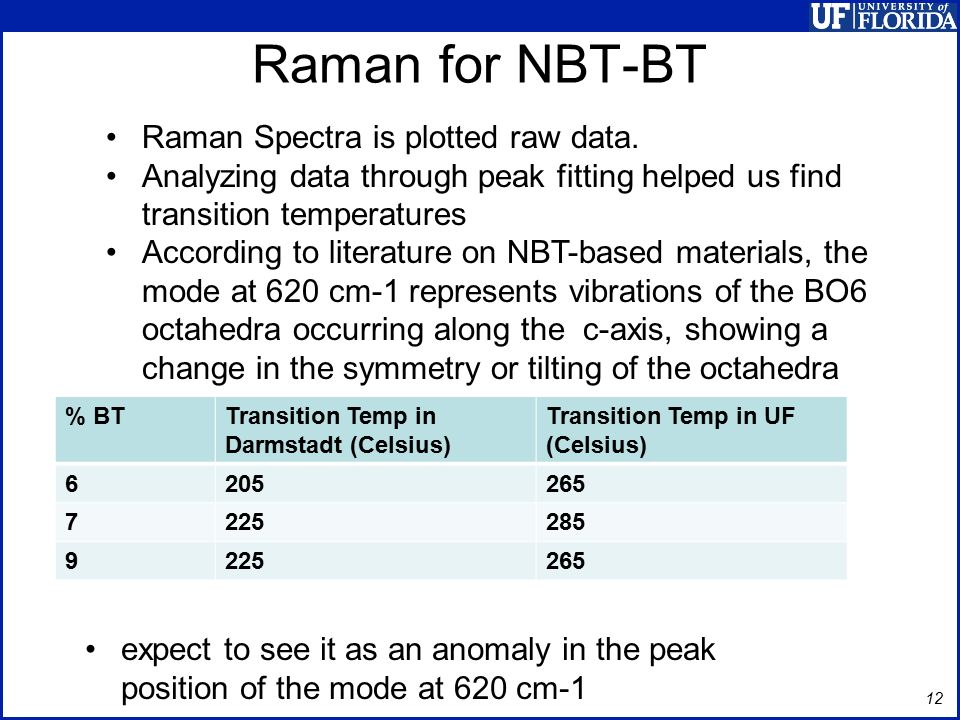 UF UNIVERSITY of FLORIDA

Raman for NBT-BT

• Raman Spectra is plotted raw data.
• Analyzing data through peak fitting helped us find transition temperatures
• According to literature on NBT-based materials, the mode at 620 cm-1 represents vibrations of the BO6 octahedra occurring along the c-axis, showing a change in the symmetry or tilting of the octahedra

| % BT | Transition Temp in Darmstadt (Celsius) | Transition Temp in UF (Celsius) |
|---|---|---|
| 6 | 205 | 265 |
| 7 | 225 | 285 |
| 9 | 225 | 265 |

• expect to see it as an anomaly in the peak position of the mode at 620 cm-1

12